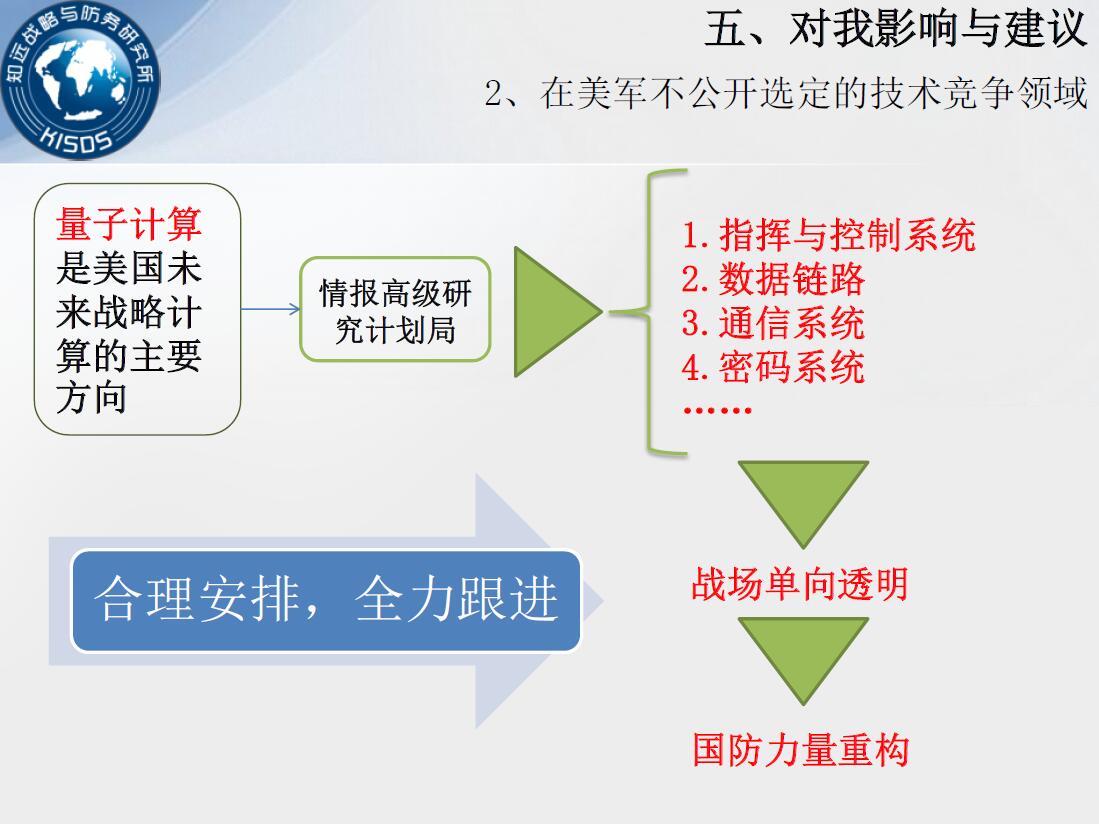 知远战略与防务研究所
KISDS

五、对我影响与建议

2、在美军不公开选定的技术竞争领域

量子计算是美国未来战略计算的主要方向

情报高级研究计划局

1. 指挥与控制系统
2. 数据链路
3. 通信系统
4. 密码系统
……

战场单向透明

国防力量重构

合理安排，全力跟进